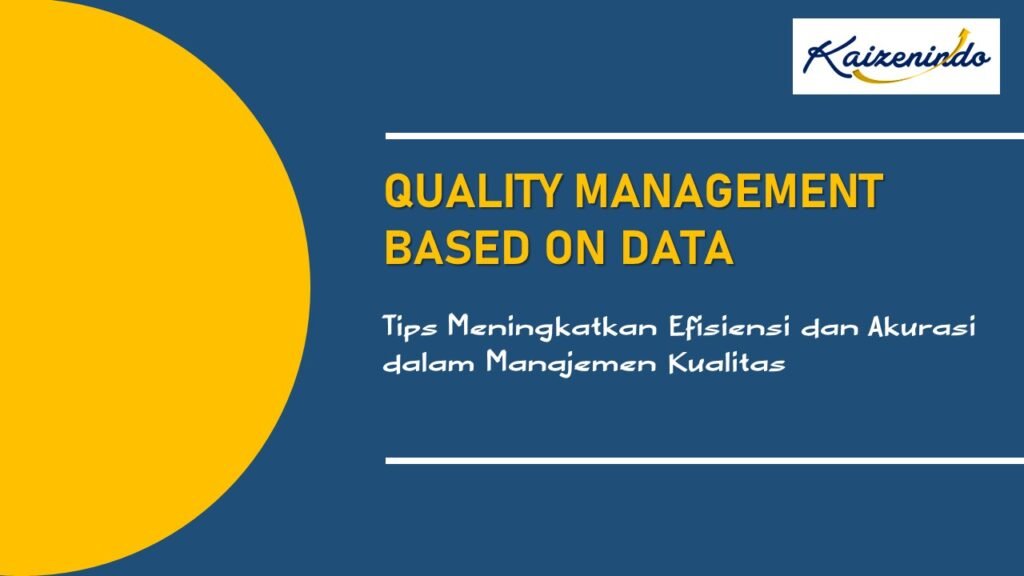 Kaizenindo

QUALITY MANAGEMENT BASED ON DATA

Tips Meningkatkan Efisiensi dan Akurasi dalam Manajemen Kualitas